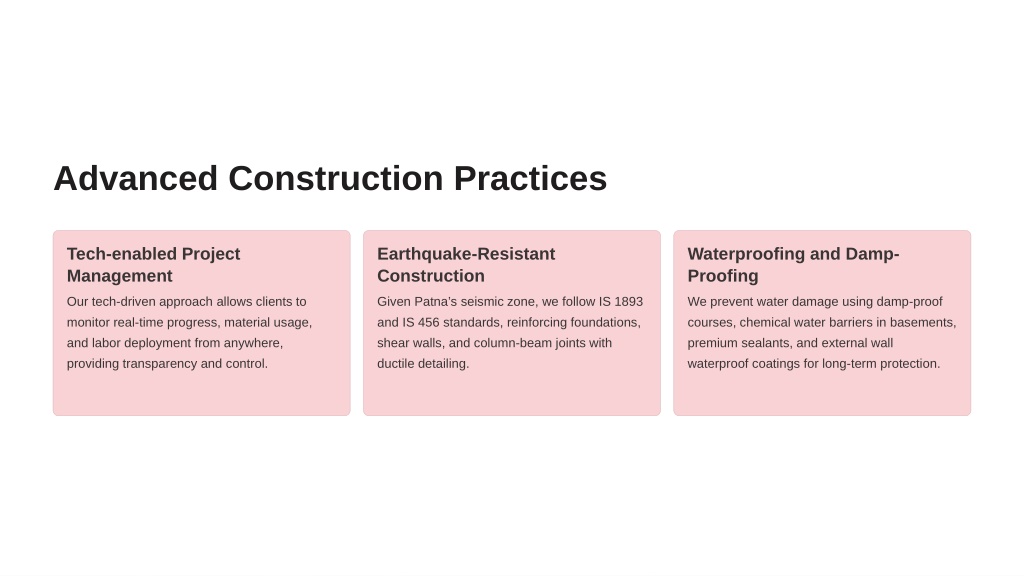 Advanced Construction Practices

Tech-enabled Project Management

Our tech-driven approach allows clients to monitor real-time progress, material usage, and labor deployment from anywhere, providing transparency and control.

Earthquake-Resistant Construction

Given Patna's seismic zone, we follow IS 1893 and IS 456 standards, reinforcing foundations, shear walls, and column-beam joints with ductile detailing.

Waterproofing and Damp-Proofing

We prevent water damage using damp-proof courses, chemical water barriers in basements, premium sealants, and external wall waterproof coatings for long-term protection.